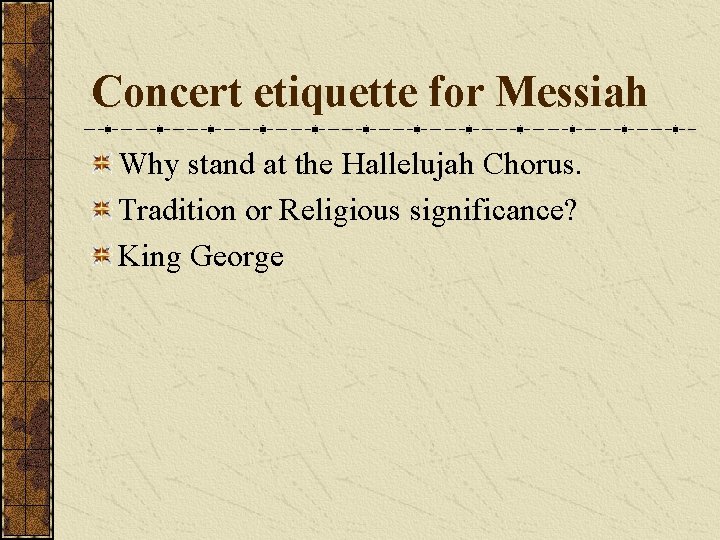 Concert etiquette for Messiah

Why stand at the Hallelujah Chorus.

Tradition or Religious significance?

King George